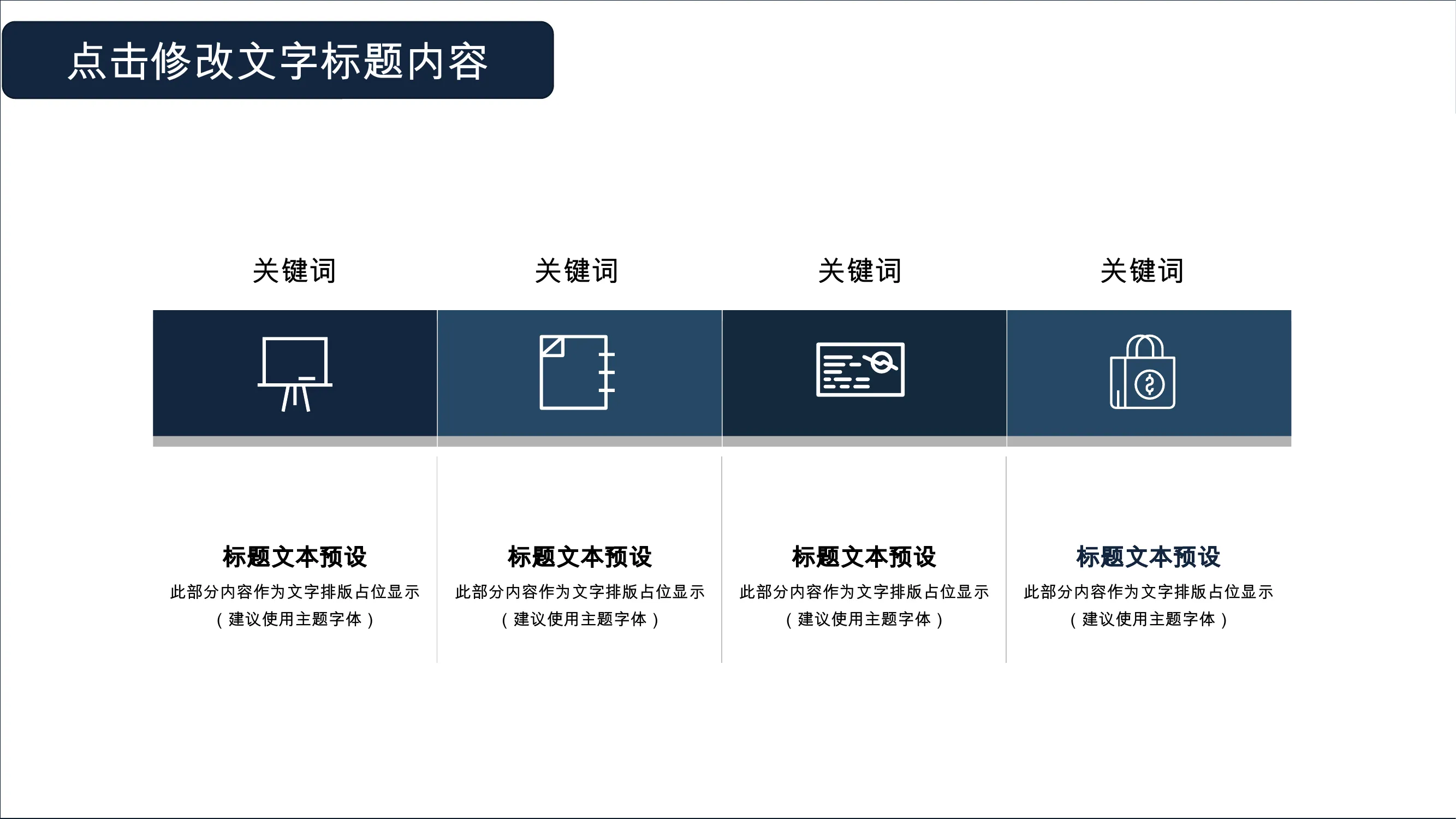 点击修改文字标题内容

关键词

标题文本预设
此部分内容作为文字排版占位显示（建议使用主题字体）

关键词

标题文本预设
此部分内容作为文字排版占位显示（建议使用主题字体）

关键词

标题文本预设
此部分内容作为文字排版占位显示（建议使用主题字体）

关键词

标题文本预设
此部分内容作为文字排版占位显示（建议使用主题字体）